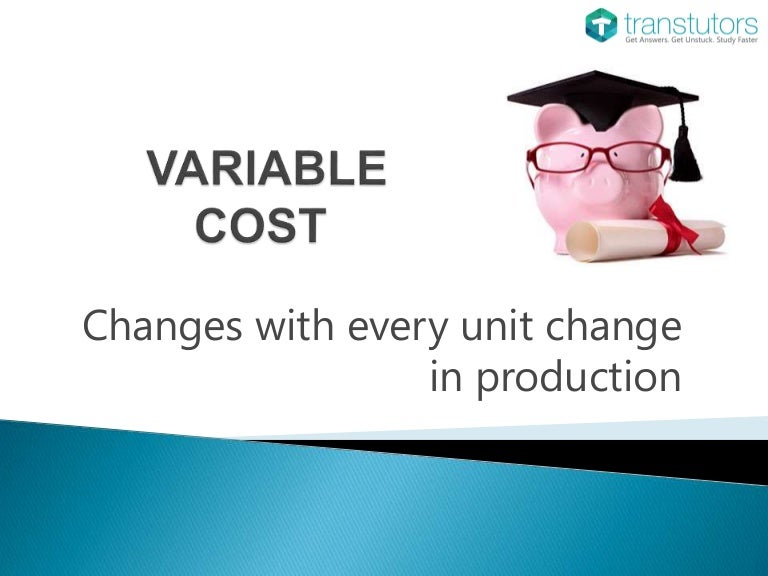 transtutors
Get Answers. Get Unstuck. Study Faster

VARIABLE COST

Changes with every unit change in production